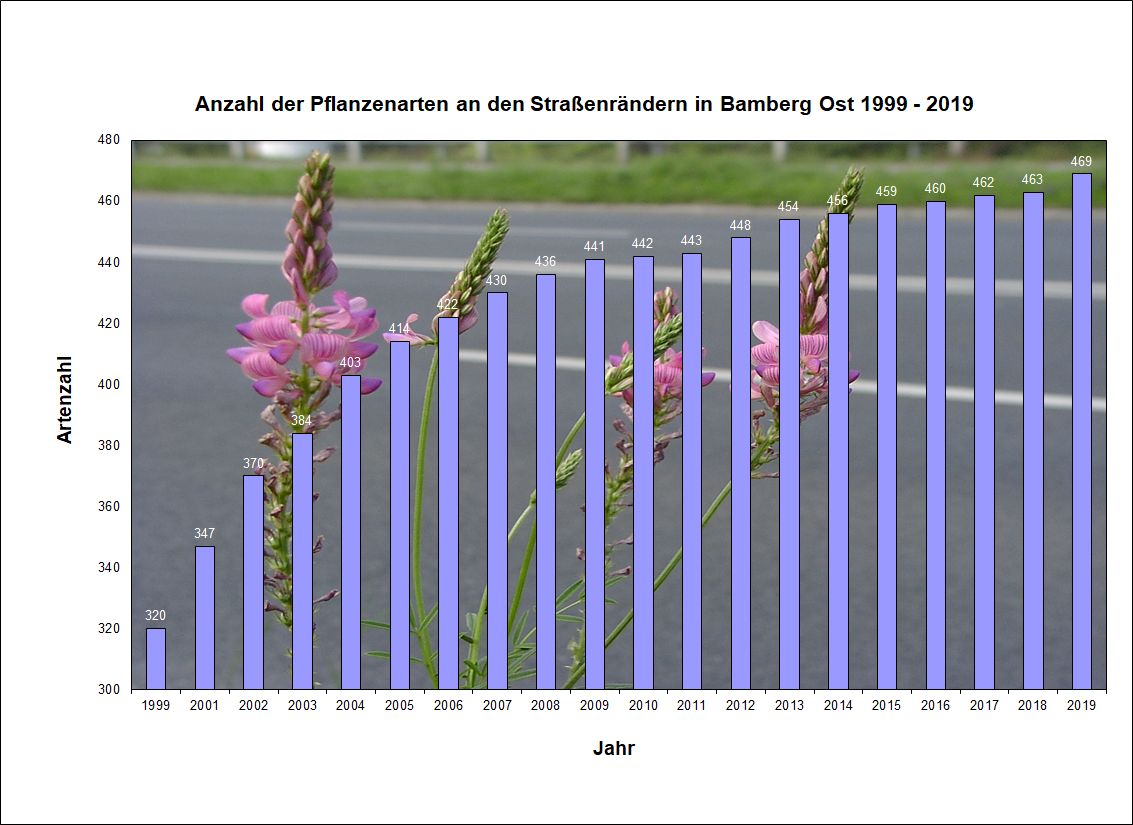 Anzahl der Pflanzenarten an den Straßenrändern in Bamberg Ost 1999 - 2019

Artenzahl

480
460
440
420
400
380
360
340
320
300

320
347
370
384
403
414
422
430
436
441
442
443
448
454
456
459
460
462
463
469

1999
2001
2002
2003
2004
2005
2006
2007
2008
2009
2010
2011
2012
2013
2014
2015
2016
2017
2018
2019

Jahr